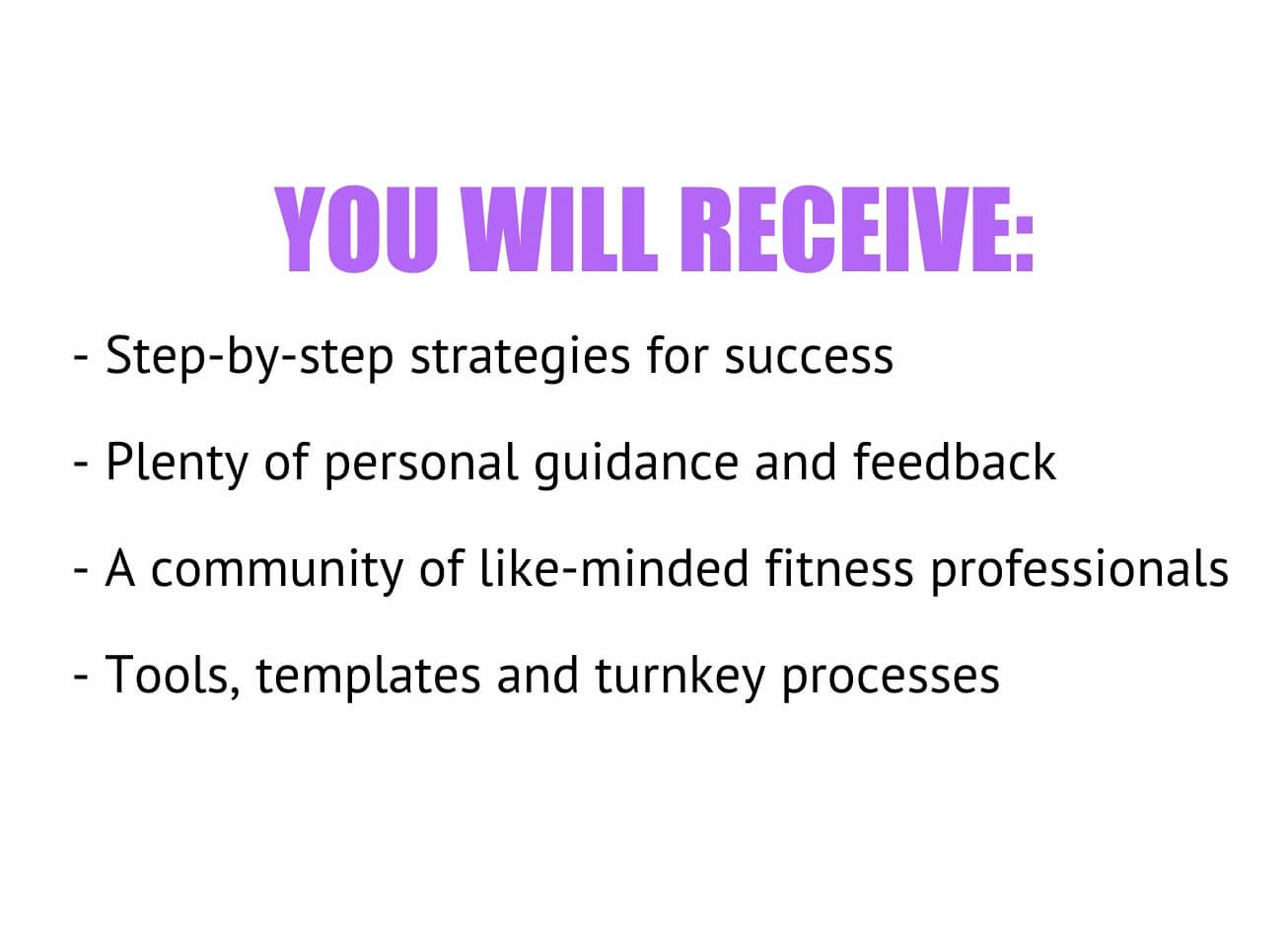 YOU WILL RECEIVE:

- Step-by-step strategies for success

- Plenty of personal guidance and feedback

- A community of like-minded fitness professionals

- Tools, templates and turnkey processes